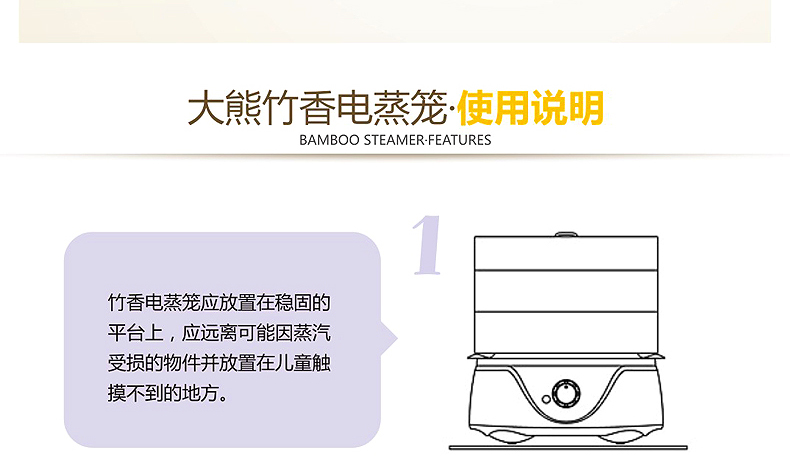 大熊竹香电蒸笼·使用说明
BAMBOO STEAMER-FEATURES

1

竹香电蒸笼应放置在稳固的平台上，应远离可能因蒸汽受损的物件并放置在儿童触摸不到的地方。